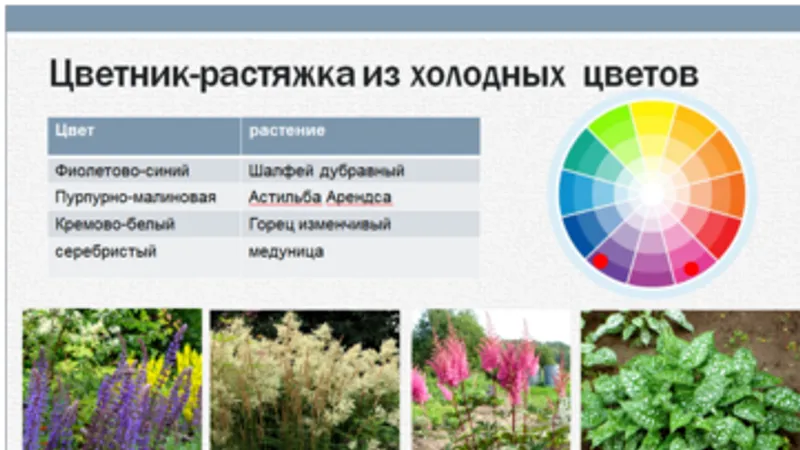 Цветник-растяжка из холодных цветов

| Цвет | растение |
|---|---|
| Фиолетово-синий | Шалфей дубравный |
| Пурпурно-малиновая | Астильба Арендса |
| Кремово-белый | Горец изменчивый |
| серебристый | медуница |